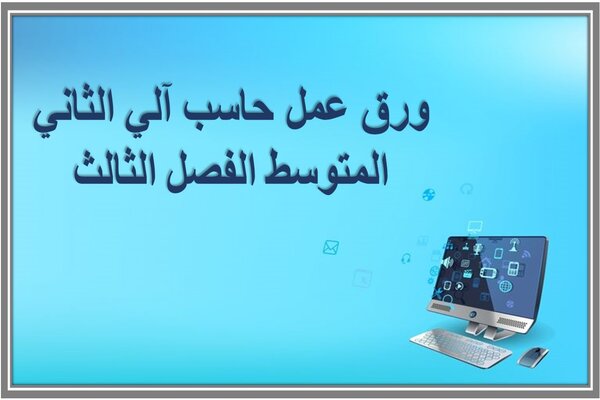 ورق عمل حاسب آلي الثاني
المتوسط الفصل الثالث